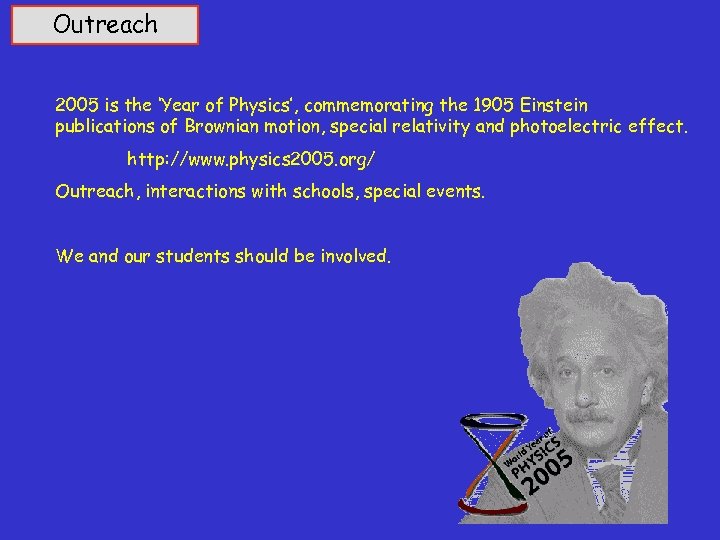 Outreach

2005 is the 'Year of Physics', commemorating the 1905 Einstein publications of Brownian motion, special relativity and photoelectric effect.

http://www.physics2005.org/

Outreach, interactions with schools, special events.

We and our students should be involved.

World Year of PHYSICS 2005